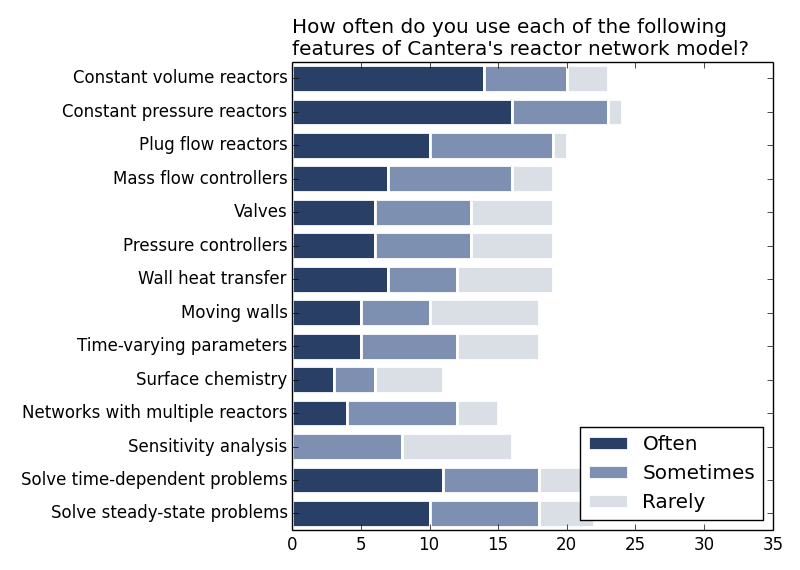 How often do you use each of the following features of Cantera's reactor network model?

Constant volume reactors
Constant pressure reactors
Plug flow reactors
Mass flow controllers
Valves
Pressure controllers
Wall heat transfer
Moving walls
Time-varying parameters
Surface chemistry
Networks with multiple reactors
Sensitivity analysis
Solve time-dependent problems
Solve steady-state problems

Often
Sometimes
Rarely

0 5 10 15 20 25 30 35